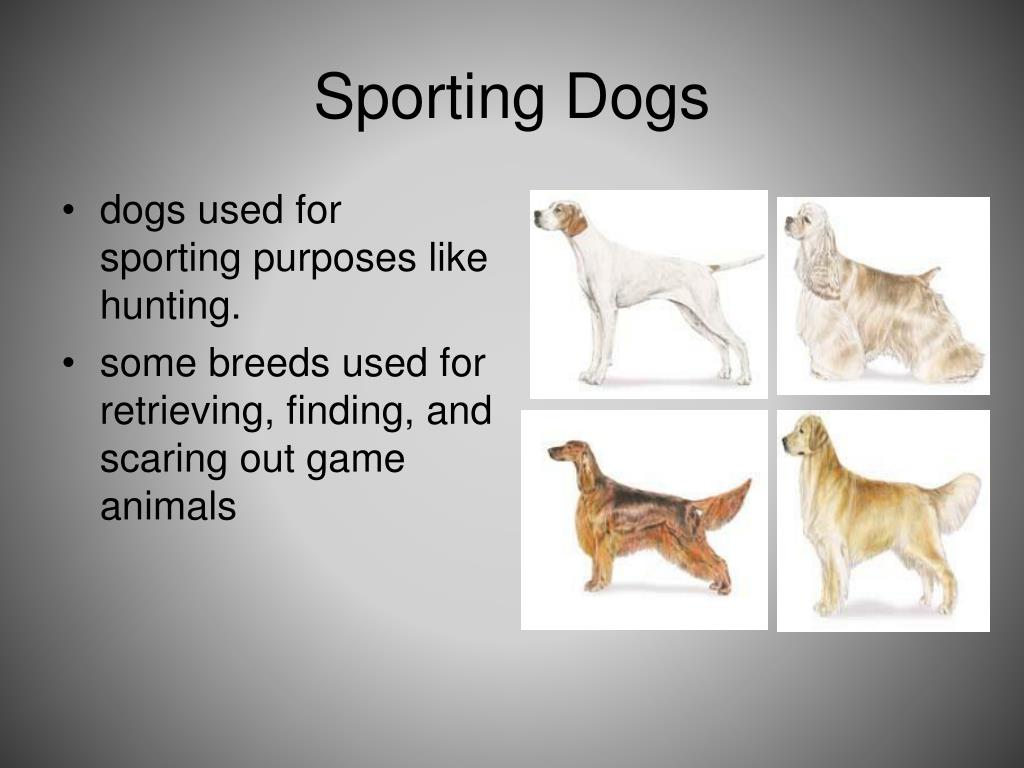 Sporting Dogs

• dogs used for sporting purposes like hunting.

• some breeds used for retrieving, finding, and scaring out game animals